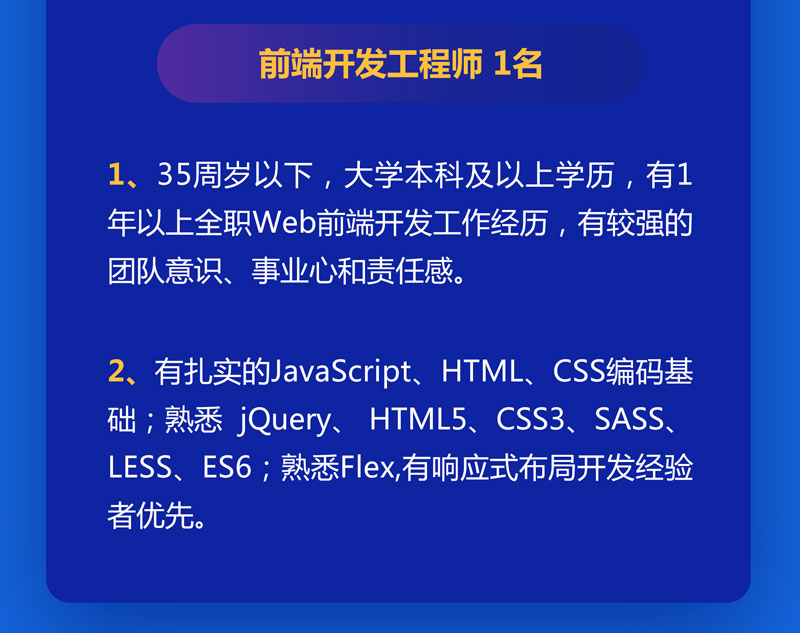 前端开发工程师 1名

1、35周岁以下，大学本科及以上学历，有1年以上全职Web前端开发工作经历，有较强的团队意识、事业心和责任感。

2、有扎实的JavaScript、HTML、CSS编码基础；熟悉 jQuery、 HTML5、CSS3、SASS、LESS、ES6；熟悉Flex,有响应式布局开发经验者优先。